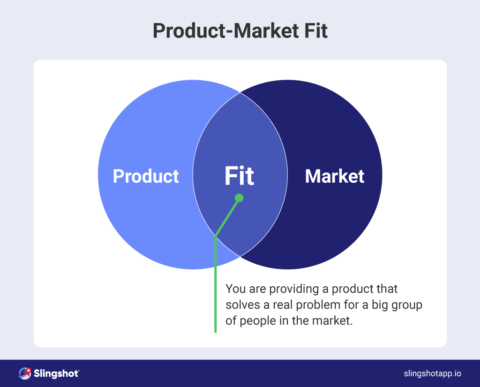 Product-Market Fit

Product

Fit

Market

You are providing a product that solves a real problem for a big group of people in the market.

Slingshot

slingshotapp.io